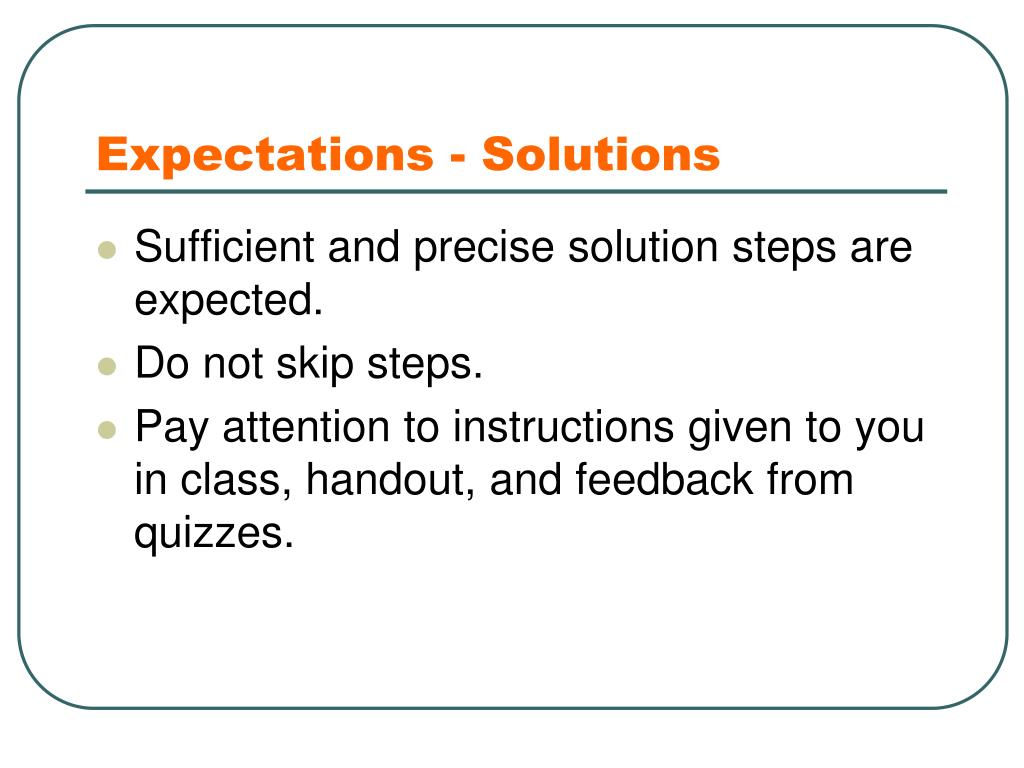 Expectations - Solutions

- Sufficient and precise solution steps are expected.
- Do not skip steps.
- Pay attention to instructions given to you in class, handout, and feedback from quizzes.